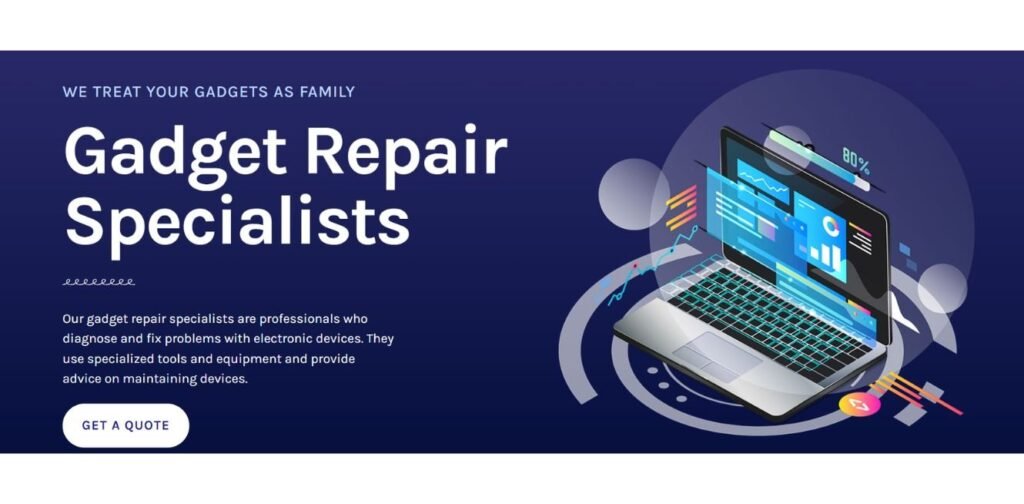 WE TREAT YOUR GADGETS AS FAMILY

Gadget Repair Specialists

Our gadget repair specialists are professionals who diagnose and fix problems with electronic devices. They use specialized tools and equipment and provide advice on maintaining devices.

GET A QUOTE

80%